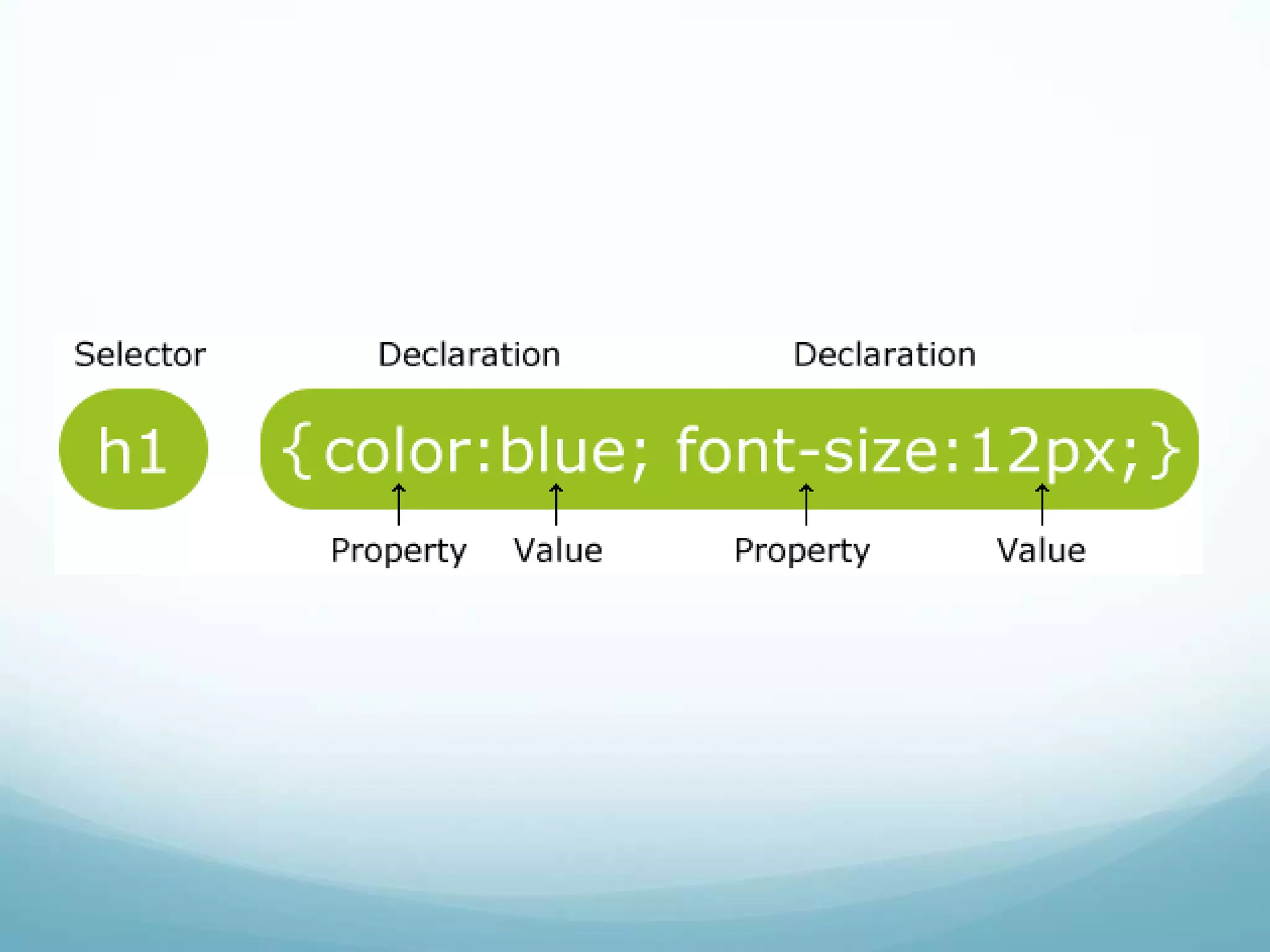 Selector Declaration Declaration

h1 {color:blue; font-size:12px;}

Property Value Property Value